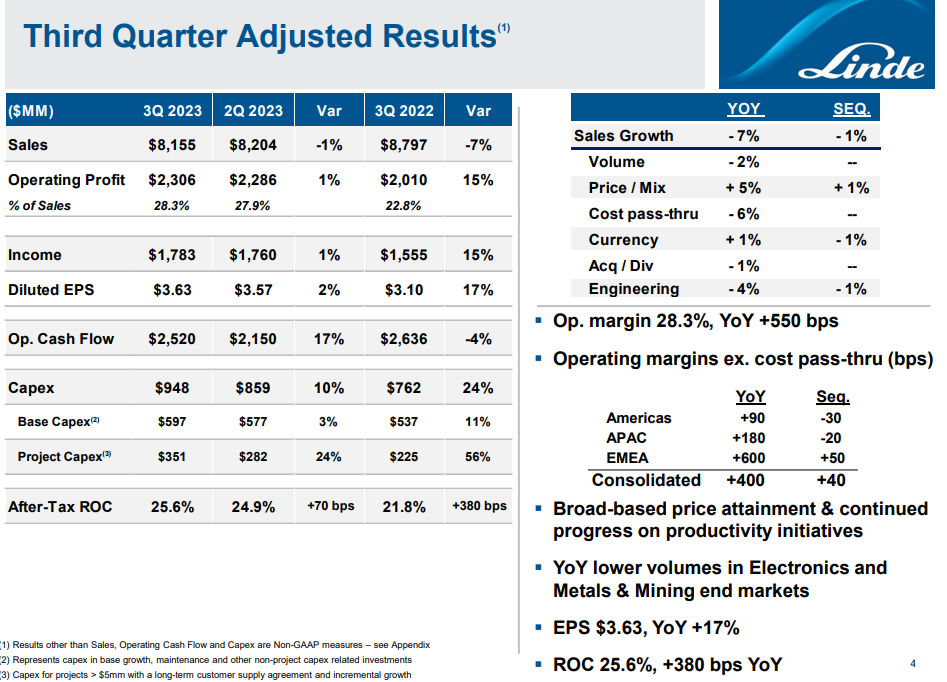 Third Quarter Adjusted Results$^{(1)}$

Linde

| ($MM) | 3Q 2023 | 2Q 2023 | Var | 3Q 2022 | Var |
|---|---|---|---|---|---|
| Sales | $8,155 | $8,204 | -1% | $8,797 | -7% |
| Operating Profit | $2,306 | $2,286 | 1% | $2,010 | 15% |
| % of Sales | 28.3% | 27.9% | | 22.8% | |
| Income | $1,783 | $1,760 | 1% | $1,555 | 15% |
| Diluted EPS | $3.63 | $3.57 | 2% | $3.10 | 17% |
| Op. Cash Flow | $2,520 | $2,150 | 17% | $2,636 | -4% |
| Capex | $948 | $859 | 10% | $762 | 24% |
| Base Capex$^{(2)}$ | $597 | $577 | 3% | $537 | 11% |
| Project Capex$^{(3)}$ | $351 | $282 | 24% | $225 | 56% |
| After-Tax ROC | 25.6% | 24.9% | +70 bps | 21.8% | +380 bps |

| | YOY | SEQ. |
|---|---|---|
| Sales Growth | - 7% | - 1% |
| Volume | - 2% | -- |
| Price / Mix | + 5% | + 1% |
| Cost pass-thru | - 6% | -- |
| Currency | + 1% | - 1% |
| Acq / Div | - 1% | -- |
| Engineering | - 4% | - 1% |

▪ Op. margin 28.3%, YoY +550 bps

▪ Operating margins ex. cost pass-thru (bps)

| | YoY | Seq. |
|---|---|---|
| Americas | +90 | -30 |
| APAC | +180 | -20 |
| EMEA | +600 | +50 |
| Consolidated | +400 | +40 |

▪ Broad-based price attainment & continued progress on productivity initiatives

▪ YoY lower volumes in Electronics and Metals & Mining end markets

▪ EPS $3.63, YoY +17%

▪ ROC 25.6%, +380 bps YoY

(1) Results other than Sales, Operating Cash Flow and Capex are Non-GAAP measures – see Appendix
(2) Represents capex in base growth, maintenance and other non-project capex related investments
(3) Capex for projects > $5mm with a long-term customer supply agreement and incremental growth

4